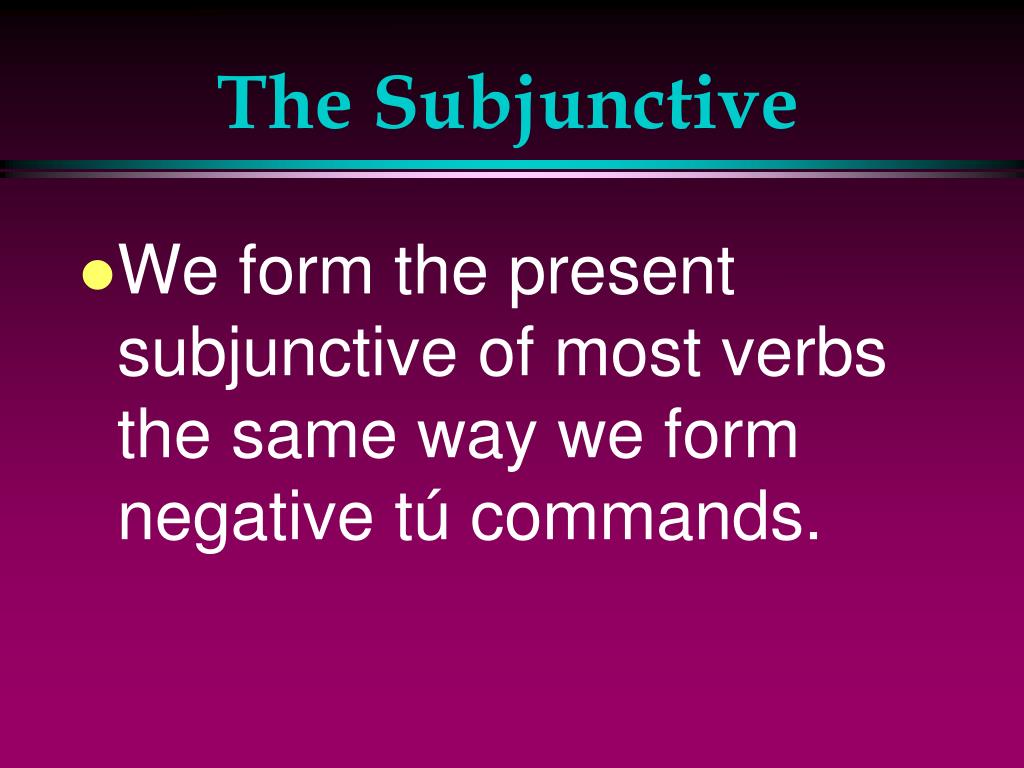 The Subjunctive

We form the present subjunctive of most verbs the same way we form negative tú commands.